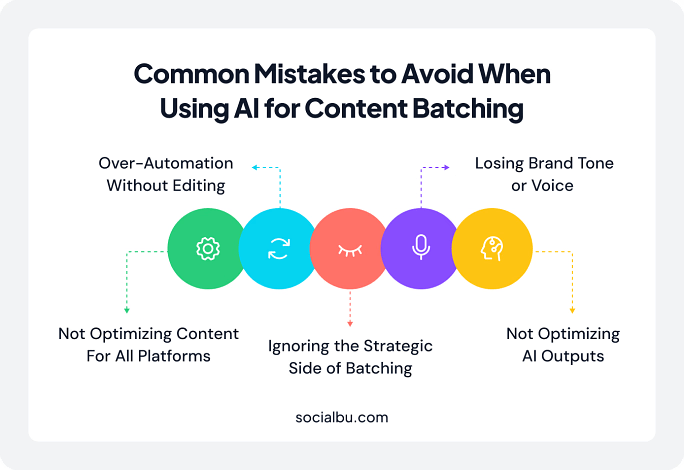 Common Mistakes to Avoid When Using AI for Content Batching

Over-Automation Without Editing

Losing Brand Tone or Voice

Not Optimizing Content For All Platforms

Ignoring the Strategic Side of Batching

Not Optimizing AI Outputs

socialbu.com